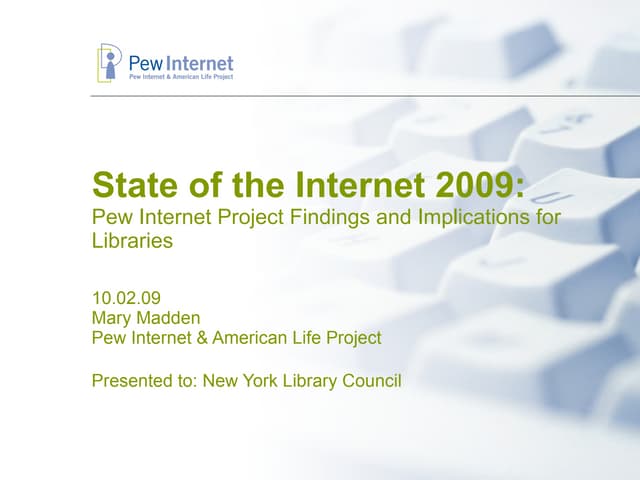 Pew Internet
Pew Internet & American Life Project

State of the Internet 2009:
Pew Internet Project Findings and Implications for Libraries

10.02.09
Mary Madden
Pew Internet & American Life Project

Presented to: New York Library Council